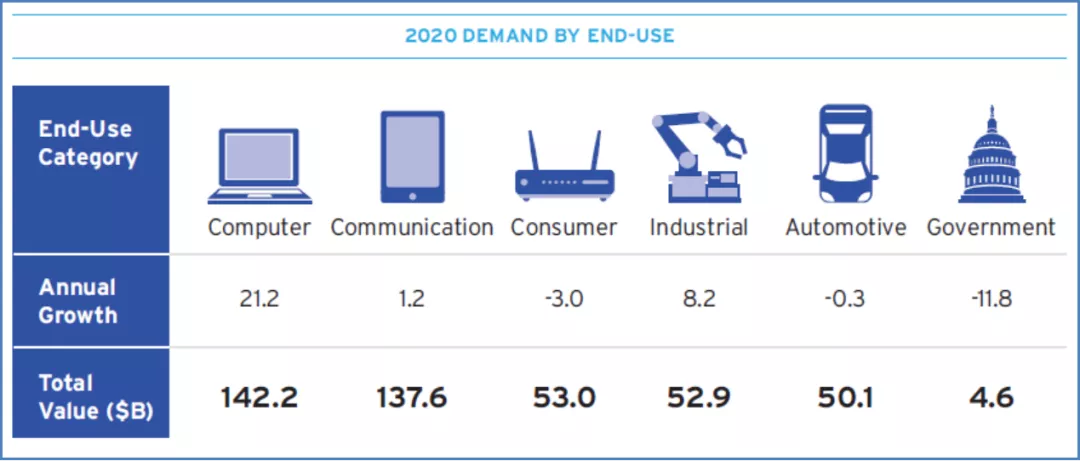 2020 DEMAND BY END-USE

| End-Use Category | Computer | Communication | Consumer | Industrial | Automotive | Government |
|---|---|---|---|---|---|---|
| Annual Growth | 21.2 | 1.2 | -3.0 | 8.2 | -0.3 | -11.8 |
| Total Value ($B) | 142.2 | 137.6 | 53.0 | 52.9 | 50.1 | 4.6 |